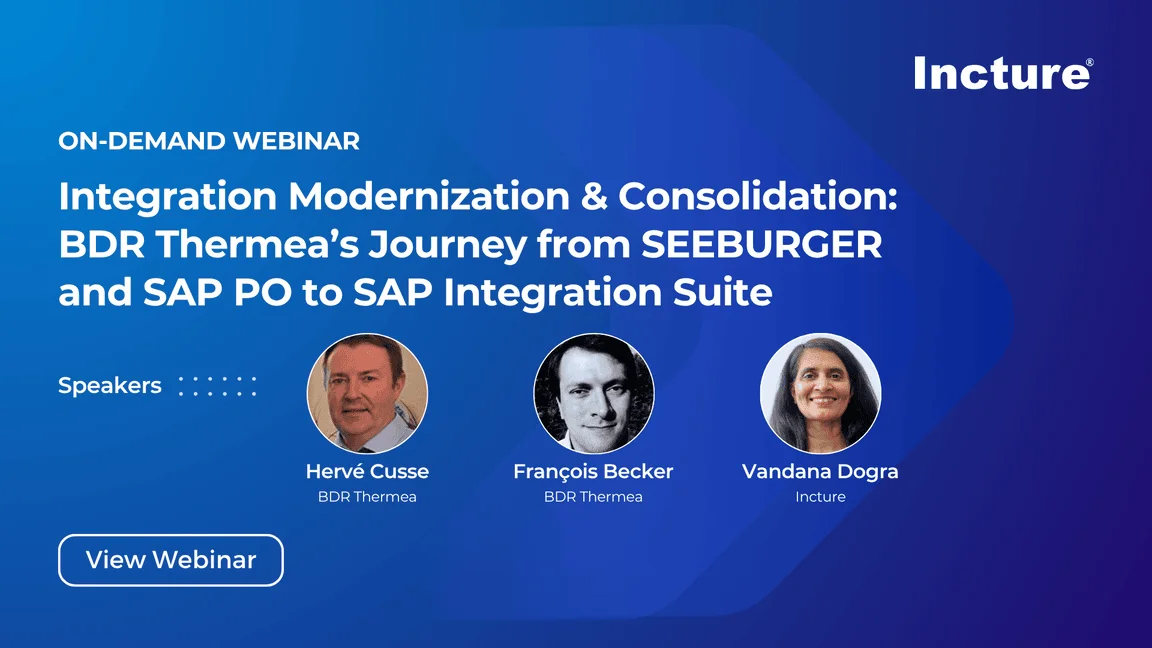 Incture®

ON-DEMAND WEBINAR

Integration Modernization & Consolidation: BDR Thermea's Journey from SEEBURGER and SAP PO to SAP Integration Suite

Speakers

Hervé Cusse
BDR Thermea

François Becker
BDR Thermea

Vandana Dogra
Incture

View Webinar